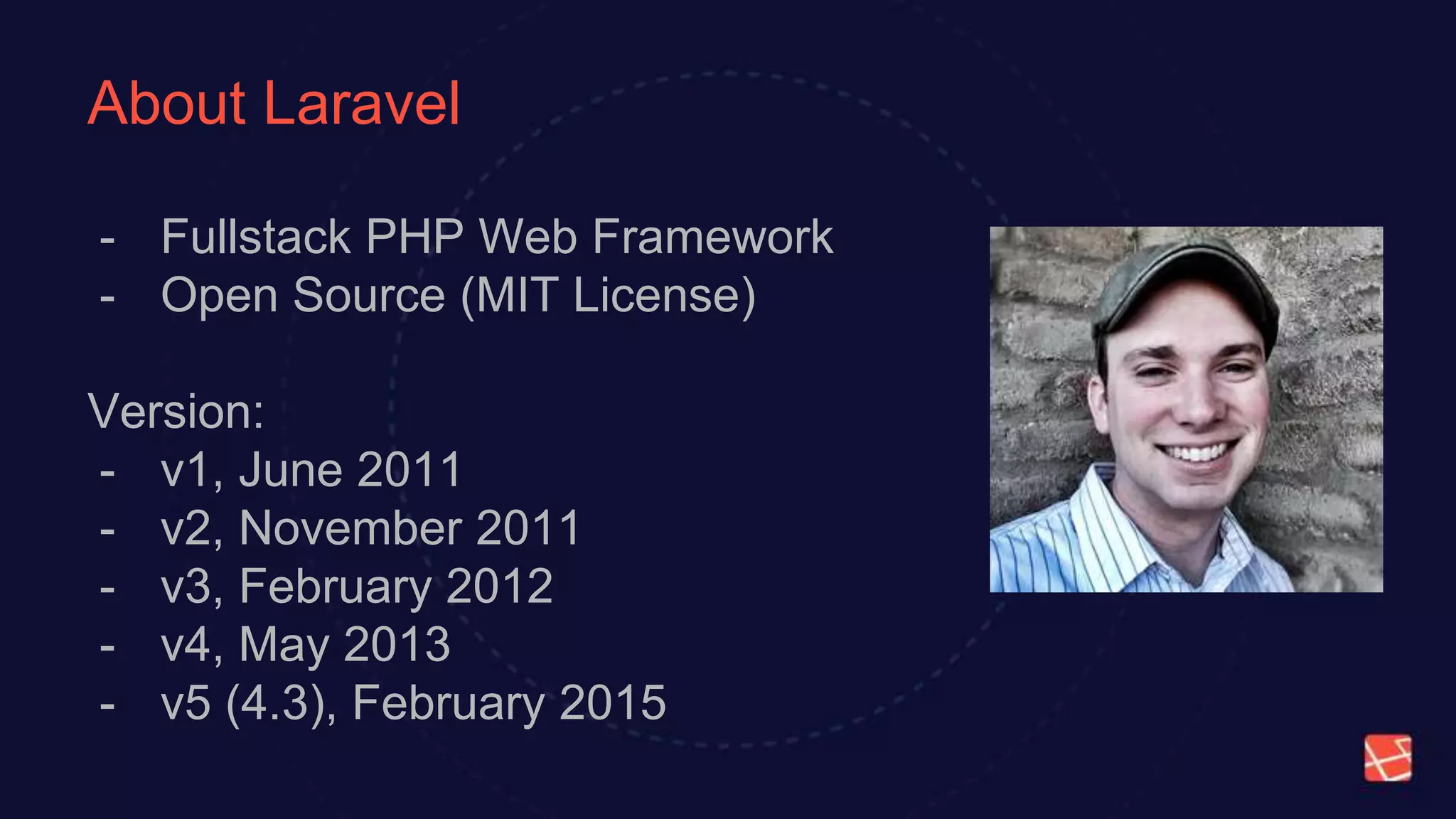 About Laravel

- Fullstack PHP Web Framework
- Open Source (MIT License)

Version:
- v1, June 2011
- v2, November 2011
- v3, February 2012
- v4, May 2013
- v5 (4.3), February 2015